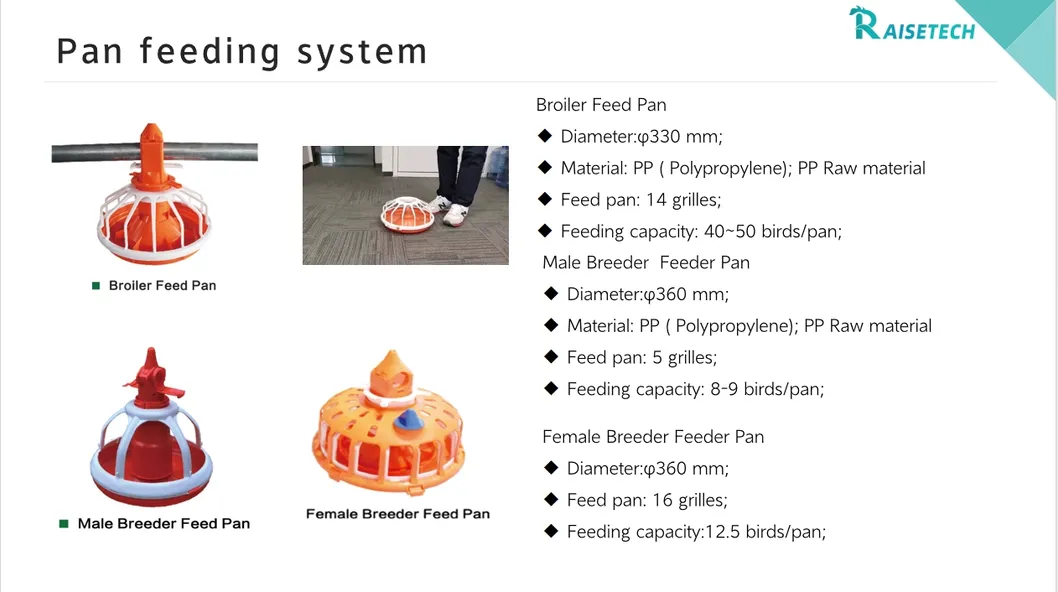 RAISETECH

Pan feeding system

■ Broiler Feed Pan

■ Male Breeder Feed Pan

Female Breeder Feed Pan

Broiler Feed Pan

◆ Diameter:φ330 mm;

◆ Material: PP ( Polypropylene); PP Raw material

◆ Feed pan: 14 grilles;

◆ Feeding capacity: 40~50 birds/pan;

Male Breeder Feeder Pan

◆ Diameter:φ360 mm;

◆ Material: PP ( Polypropylene); PP Raw material

◆ Feed pan: 5 grilles;

◆ Feeding capacity: 8-9 birds/pan;

Female Breeder Feeder Pan

◆ Diameter:φ360 mm;

◆ Feed pan: 16 grilles;

◆ Feeding capacity:12.5 birds/pan;